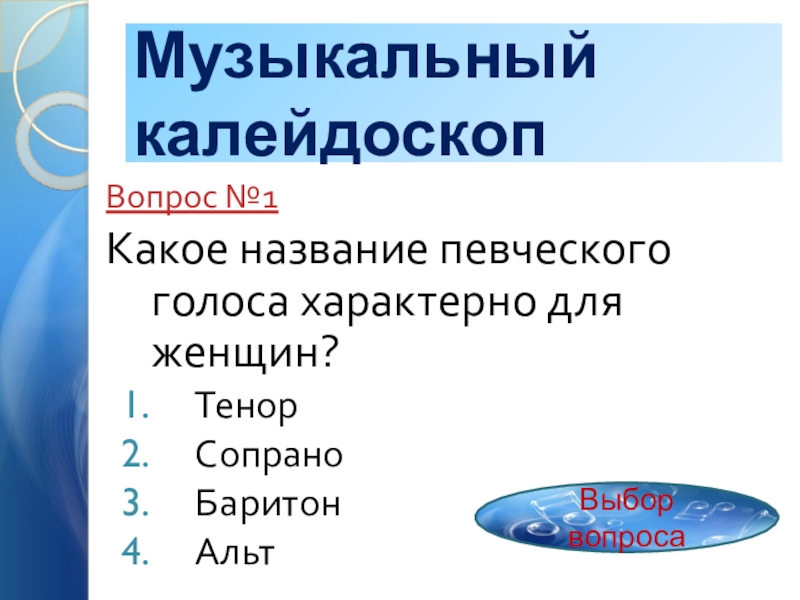 Музыкальный калейдоскоп

Вопрос №1

Какое название певческого голоса характерно для женщин?

1. Тенор
2. Сопрано
3. Баритон
4. Альт

Выбор вопроса